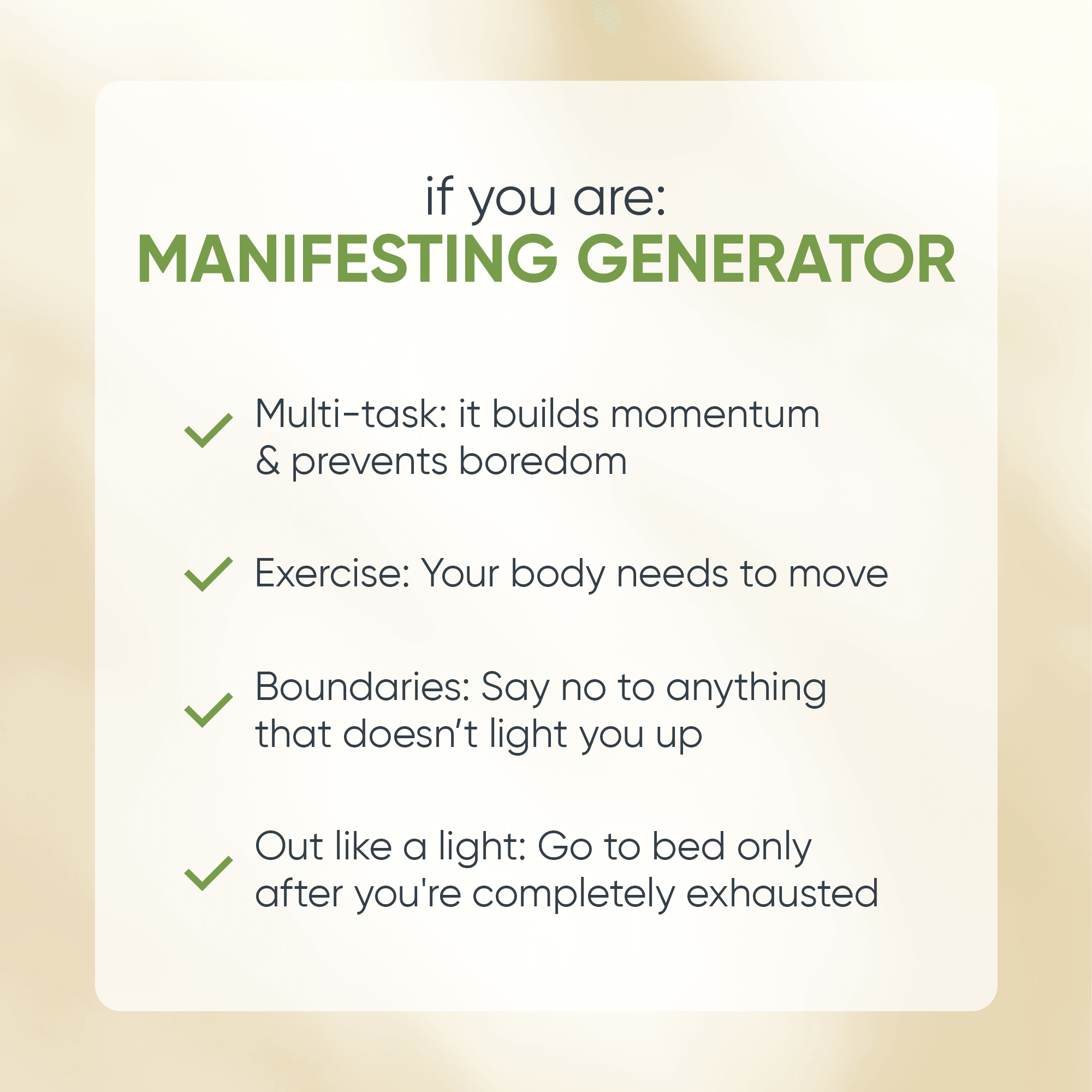 if you are:
MANIFESTING GENERATOR

Multi-task: it builds momentum & prevents boredom

Exercise: Your body needs to move

Boundaries: Say no to anything that doesn’t light you up

Out like a light: Go to bed only after you're completely exhausted